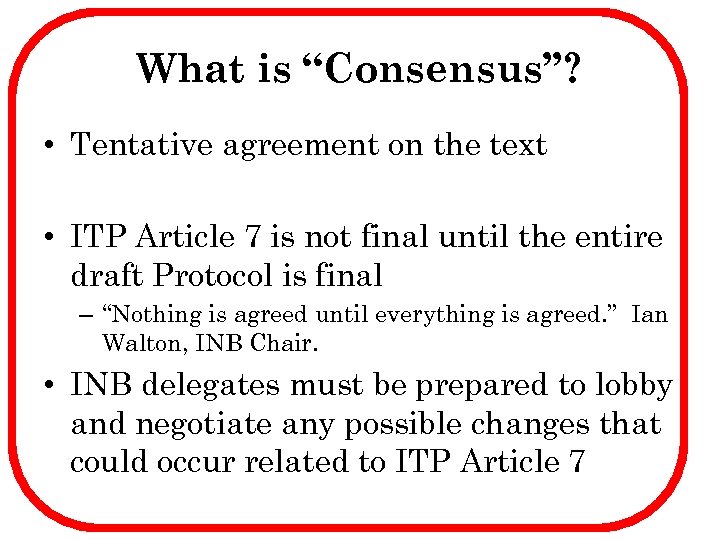 What is “Consensus”?

• Tentative agreement on the text

• ITP Article 7 is not final until the entire draft Protocol is final

– “Nothing is agreed until everything is agreed.” Ian Walton, INB Chair.

• INB delegates must be prepared to lobby and negotiate any possible changes that could occur related to ITP Article 7